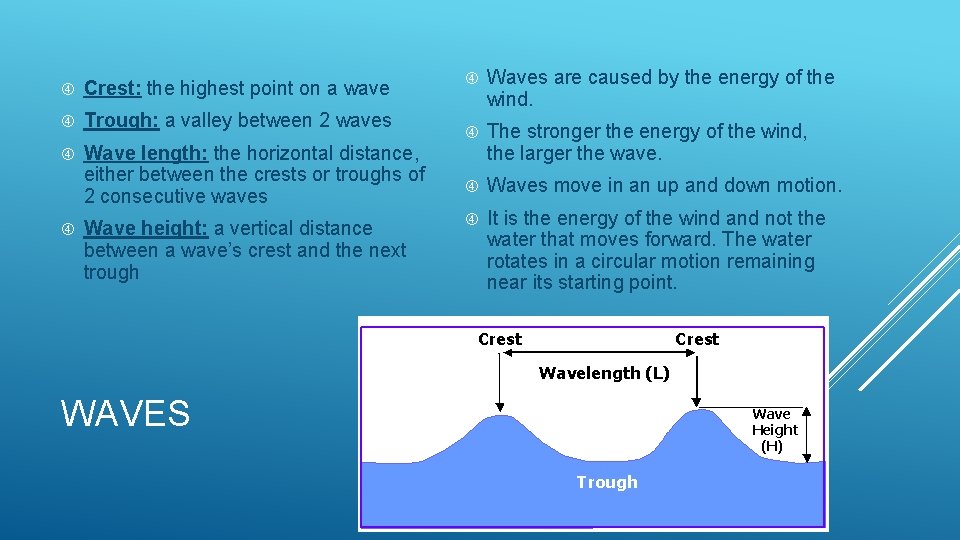 Crest: the highest point on a wave

Trough: a valley between 2 waves

Wave length: the horizontal distance, either between the crests or troughs of 2 consecutive waves

Wave height: a vertical distance between a wave's crest and the next trough

Waves are caused by the energy of the wind.

The stronger the energy of the wind, the larger the wave.

Waves move in an up and down motion.

It is the energy of the wind and not the water that moves forward. The water rotates in a circular motion remaining near its starting point.

WAVES

Crest

Crest

Wavelength (L)

Wave Height (H)

Trough